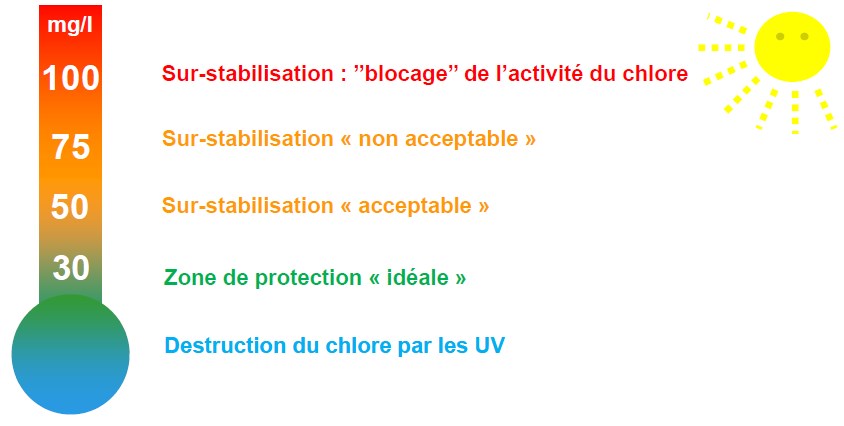 mg/l

100

75

50

30

Sur-stabilisation : ”blocage” de l’activité du chlore

Sur-stabilisation « non acceptable »

Sur-stabilisation « acceptable »

Zone de protection « idéale »

Destruction du chlore par les UV